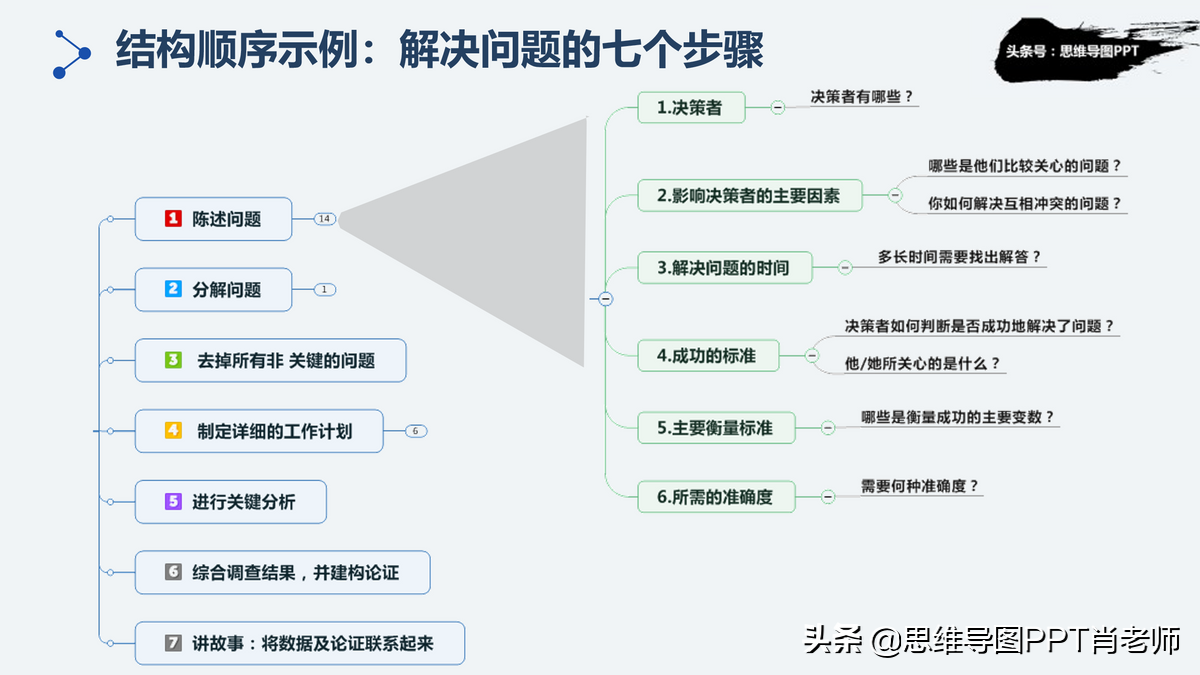 结构顺序示例：解决问题的七个步骤

头条号：思维导图PPT

1 陈述问题
14
2 分解问题
1
3 去掉所有非 关键的问题
4 制定详细的工作计划
6
5 进行关键分析
6 综合调查结果，并建构论证
7 讲故事：将数据及论证联系起来

1.决策者
决策者有哪些？
2.影响决策者的主要因素
哪些是他们比较关心的问题？
你如何解决互相冲突的问题？
3.解决问题的时间
多长时间需要找出解答？
4.成功的标准
决策者如何判断是否成功地解决了问题？
他/她所关心的是什么？
5.主要衡量标准
哪些是衡量成功的主要变数？
6.所需的准确度
需要何种准确度？

头条 @思维导图PPT肖老师